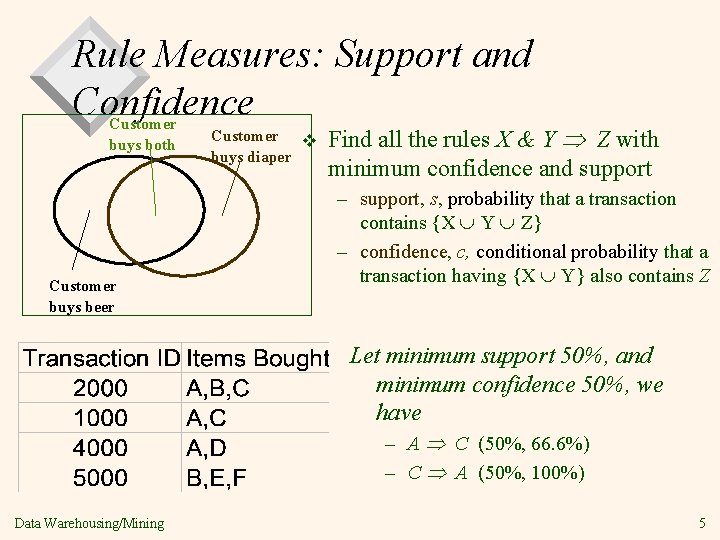 Rule Measures: Support and Confidence

Customer buys both

Customer buys diaper

Customer buys beer

❖ Find all the rules $X \& Y \Rightarrow Z$ with minimum confidence and support
– support, $s$, probability that a transaction contains $\{X \cup Y \cup Z\}$
– confidence, $c$, conditional probability that a transaction having $\{X \cup Y\}$ also contains $Z$

| Transaction ID | Items Bought |
|---|---|
| 2000 | A,B,C |
| 1000 | A,C |
| 4000 | A,D |
| 5000 | B,E,F |

Let minimum support 50%, and minimum confidence 50%, we have
– $A \Rightarrow C$ (50%, 66.6%)
– $C \Rightarrow A$ (50%, 100%)

Data Warehousing/Mining

5